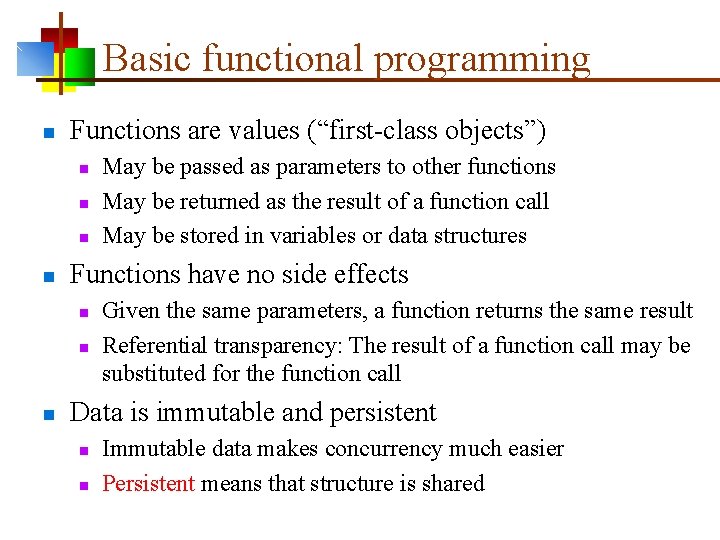 Basic functional programming

- Functions are values (“first-class objects”)
  - May be passed as parameters to other functions
  - May be returned as the result of a function call
  - May be stored in variables or data structures
- Functions have no side effects
  - Given the same parameters, a function returns the same result
  - Referential transparency: The result of a function call may be substituted for the function call
- Data is immutable and persistent
  - Immutable data makes concurrency much easier
  - Persistent means that structure is shared